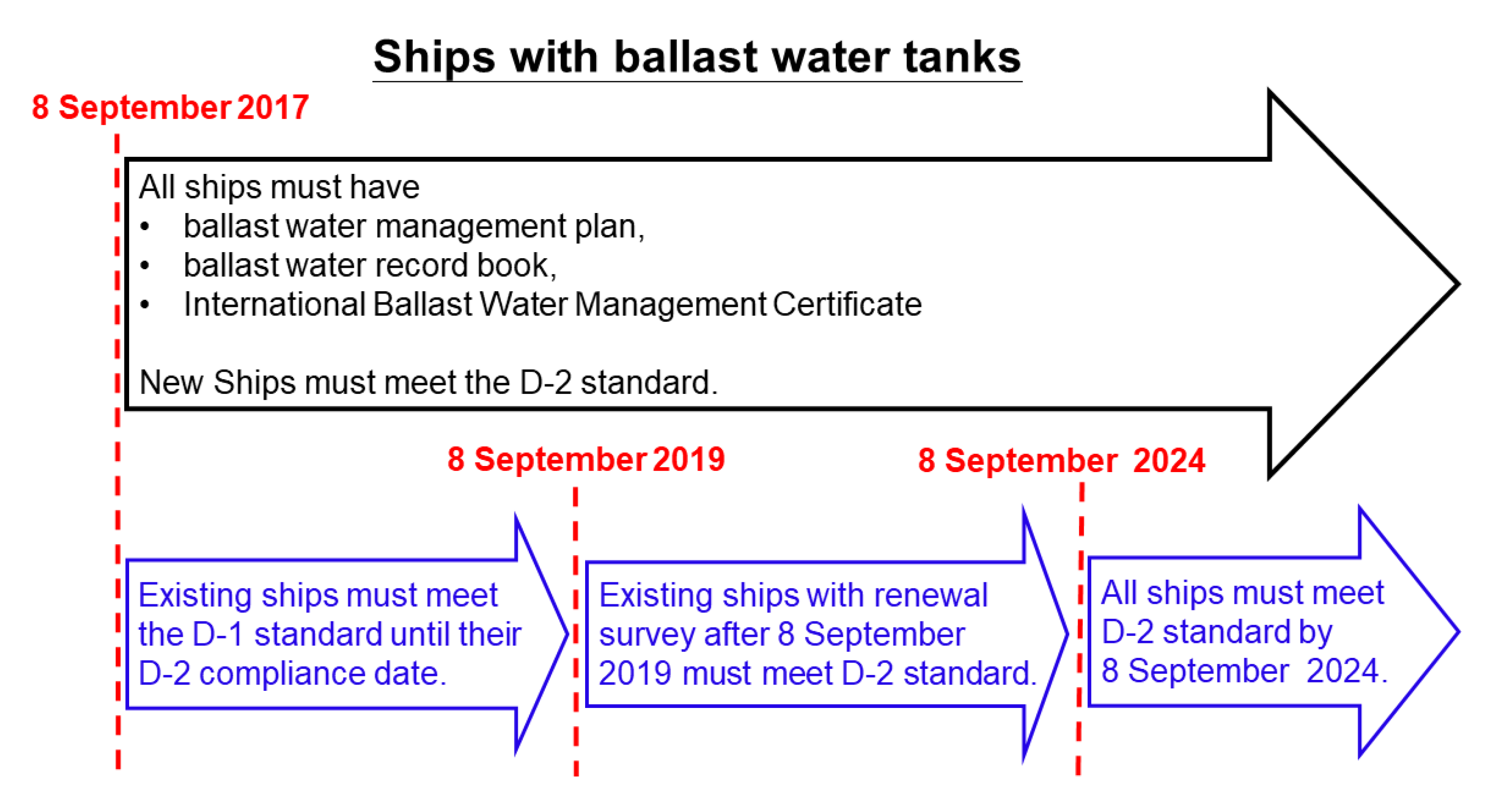 Ships with ballast water tanks

8 September 2017

All ships must have
• ballast water management plan,
• ballast water record book,
• International Ballast Water Management Certificate

New Ships must meet the D-2 standard.

8 September 2019

8 September 2024

Existing ships must meet the D-1 standard until their D-2 compliance date.

Existing ships with renewal survey after 8 September 2019 must meet D-2 standard.

All ships must meet D-2 standard by 8 September 2024.